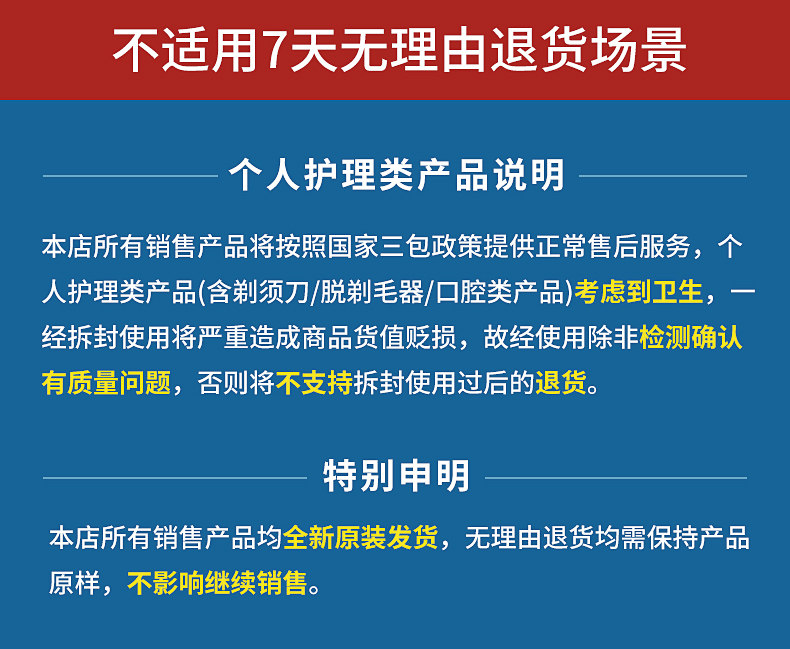 不适用7天无理由退货场景

个人护理类产品说明

本店所有销售产品将按照国家三包政策提供正常售后服务，个人护理类产品(含剃须刀/脱剃毛器/口腔类产品)考虑到卫生，一经拆封使用将严重造成商品货值贬损，故经使用除非检测确认有质量问题，否则将不支持拆封使用过后的退货。

特别申明

本店所有销售产品均全新原装发货，无理由退货均需保持产品原样，不影响继续销售。